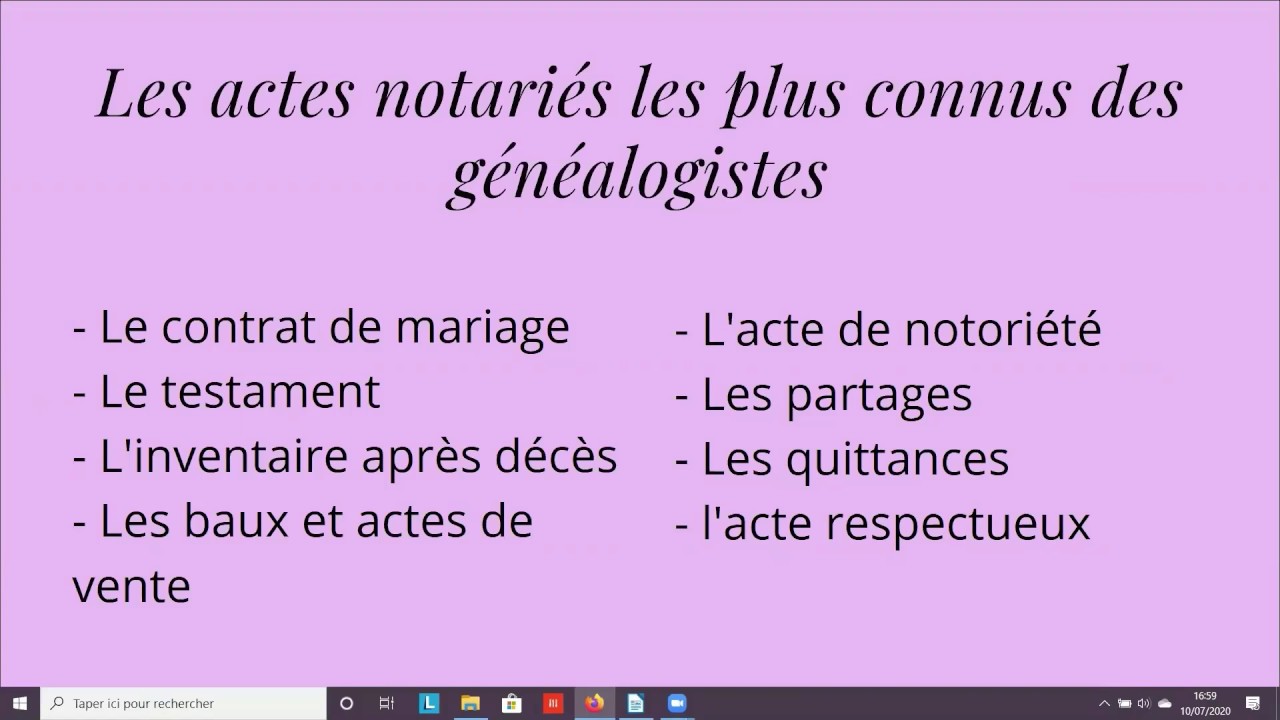 Les actes notariés les plus connus des généalogistes

- Le contrat de mariage
- Le testament
- L'inventaire après décès
- Les baux et actes de vente

- L'acte de notoriété
- Les partages
- Les quittances
- l'acte respectueux

Taper ici pour rechercher

16:59
10/07/2020